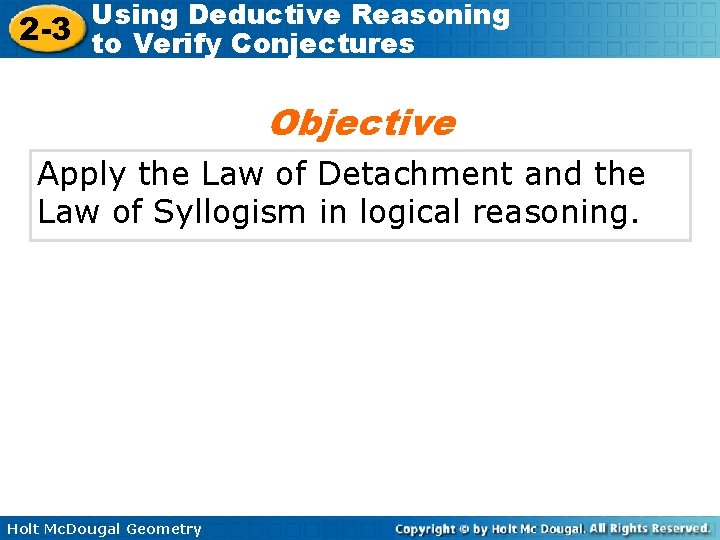 2-3 Using Deductive Reasoning to Verify Conjectures

Objective

Apply the Law of Detachment and the Law of Syllogism in logical reasoning.

Holt McDougal Geometry

Copyright © by Holt Mc Dougal. All Rights Reserved.